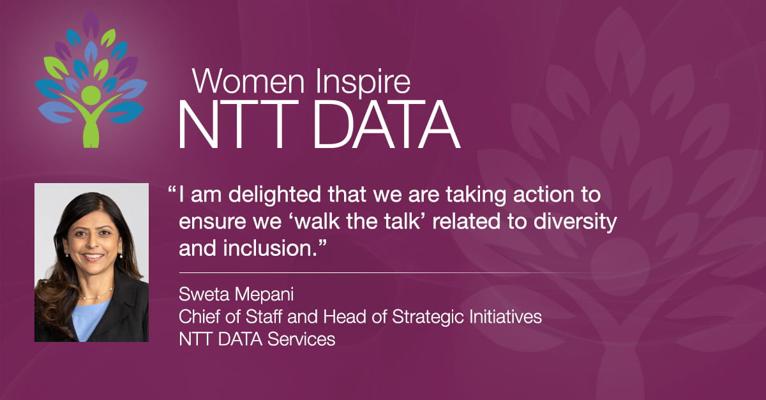 Women Inspire
NTT DATA

“I am delighted that we are taking action to ensure we ‘walk the talk’ related to diversity and inclusion.”

Sweta Mepani
Chief of Staff and Head of Strategic Initiatives
NTT DATA Services